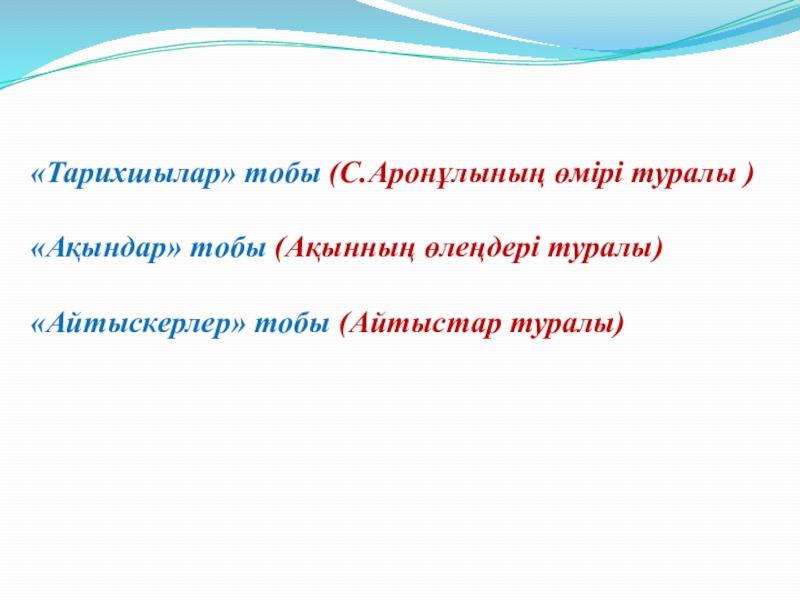 «Тарихшылар» тобы (С.Аронұлының өмірі туралы )

«Ақындар» тобы (Ақынның өлеңдері туралы)

«Айтыскерлер» тобы (Айтыстар туралы)